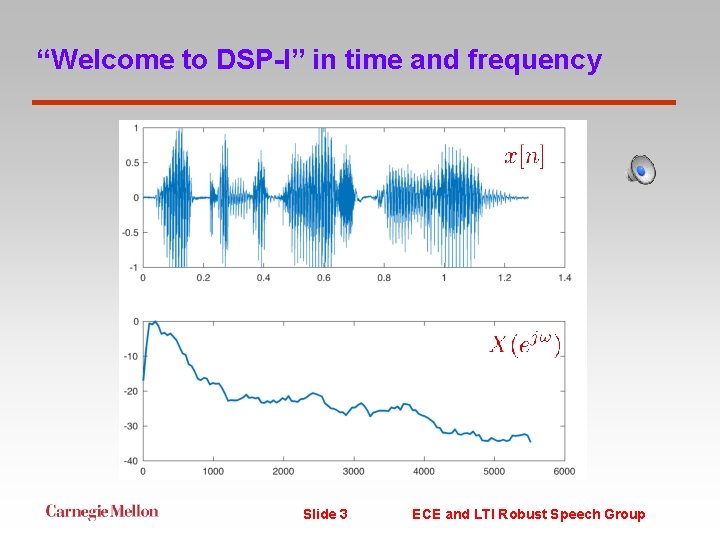 “Welcome to DSP-I” in time and frequency

1
0.5
0
-0.5
-1
0 0.2 0.4 0.6 0.8 1 1.2 1.4
$x[n]$

0
-10
-20
-30
-40
0 1000 2000 3000 4000 5000 6000
$X(e^{j\omega})$

Carnegie Mellon

Slide 3

ECE and LTI Robust Speech Group